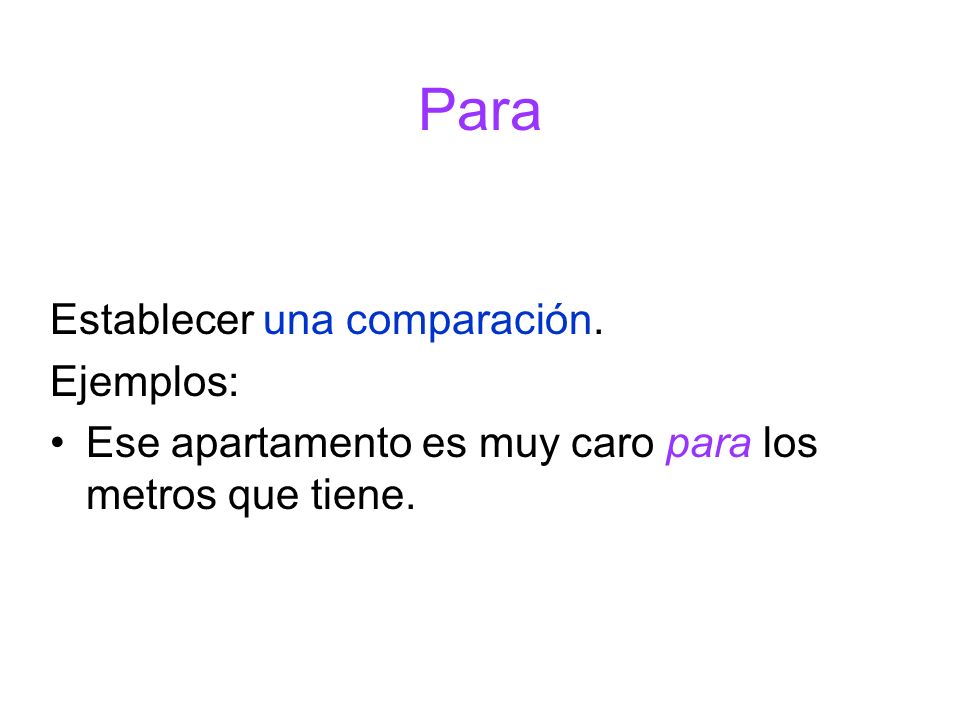 Para

Establecer una comparación.

Ejemplos:

• Ese apartamento es muy caro para los metros que tiene.